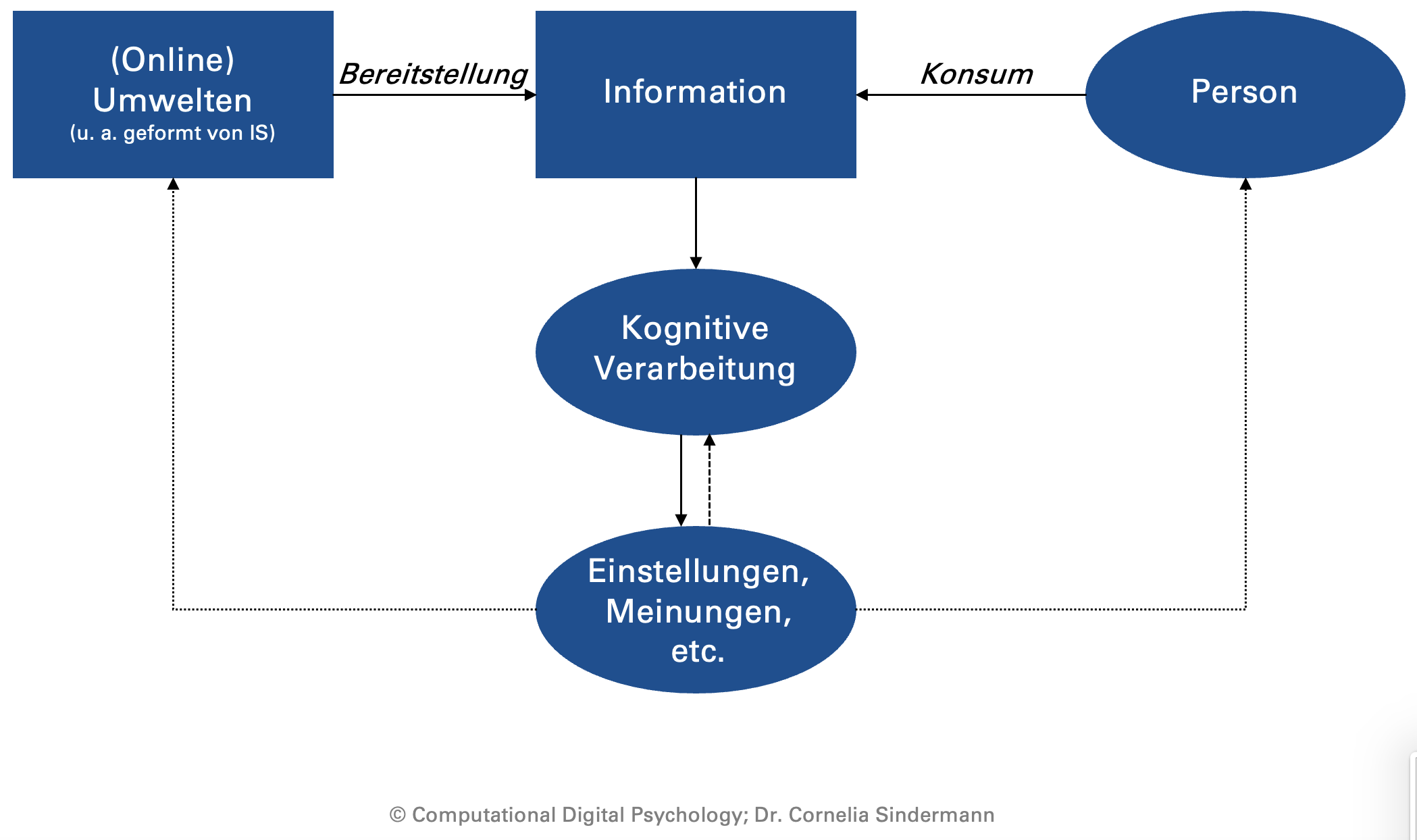 (Online) Umwelten
(u. a. geformt von IS)

Bereitstellung

Information

Konsum

Person

Kognitive Verarbeitung

Einstellungen, Meinungen, etc.

© Computational Digital Psychology; Dr. Cornelia Sindermann